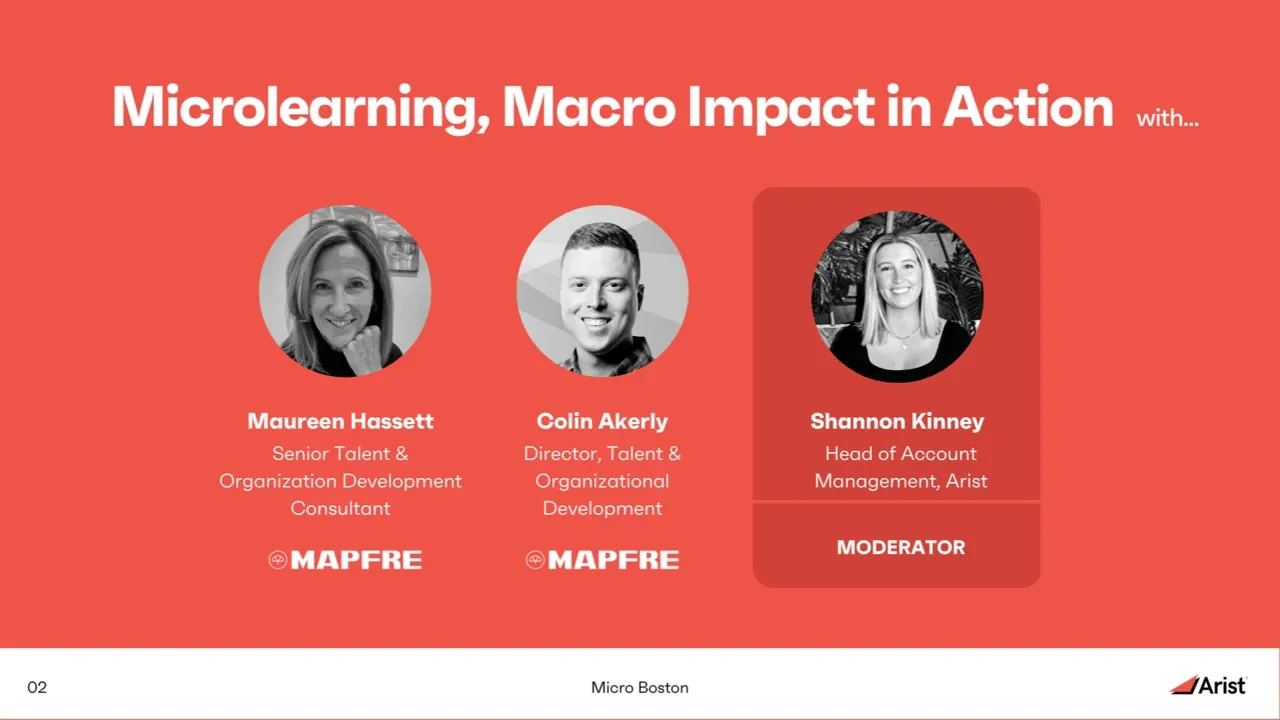 Microlearning, Macro Impact in Action with...

Maureen Hassett
Senior Talent & Organization Development Consultant
MAPFRE

Colin Akerly
Director, Talent & Organizational Development
MAPFRE

Shannon Kinney
Head of Account Management, Arist
MODERATOR

02

Micro Boston

Arist